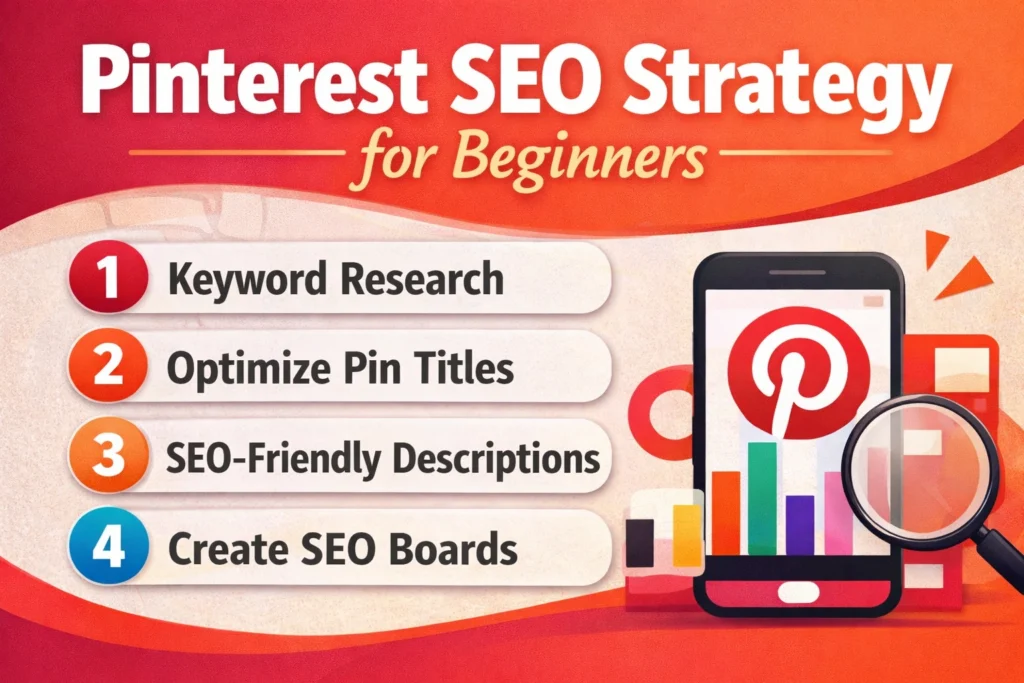 Pinterest SEO Strategy
for Beginners

1 Keyword Research
2 Optimize Pin Titles
3 SEO-Friendly Descriptions
4 Create SEO Boards